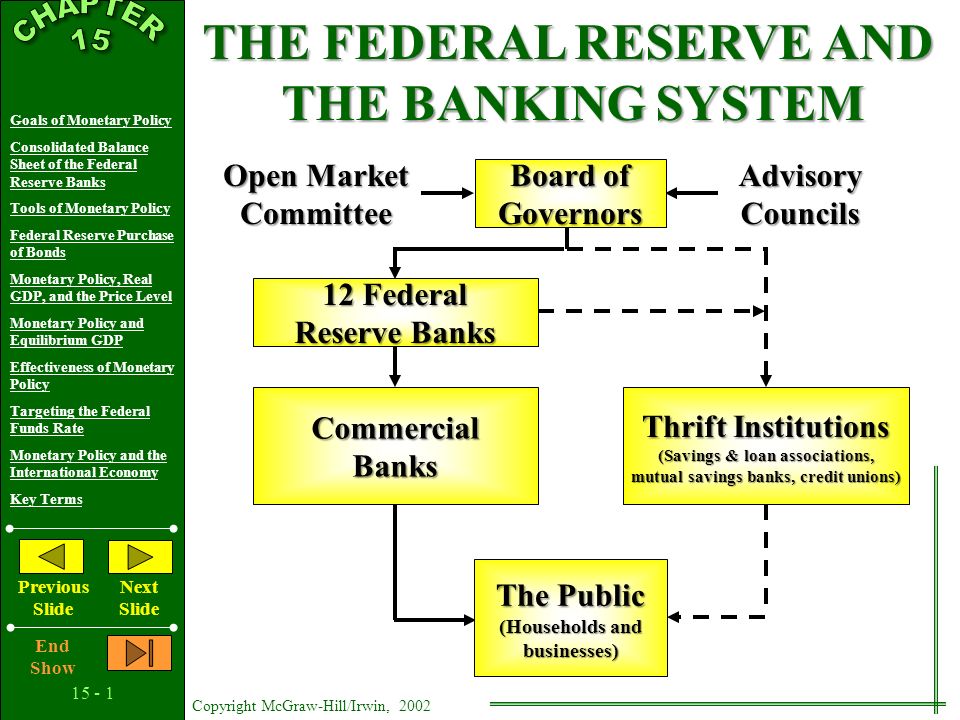 CHAPTER 15

Goals of Monetary Policy

Consolidated Balance Sheet of the Federal Reserve Banks

Tools of Monetary Policy

Federal Reserve Purchase of Bonds

Monetary Policy, Real GDP, and the Price Level

Monetary Policy and Equilibrium GDP

Effectiveness of Monetary Policy

Targeting the Federal Funds Rate

Monetary Policy and the International Economy

Key Terms

Previous Slide

Next Slide

End Show

15 - 1

THE FEDERAL RESERVE AND THE BANKING SYSTEM

Open Market Committee

Board of Governors

Advisory Councils

12 Federal Reserve Banks

Commercial Banks

Thrift Institutions
(Savings & loan associations, mutual savings banks, credit unions)

The Public
(Households and businesses)

Copyright McGraw-Hill/Irwin, 2002